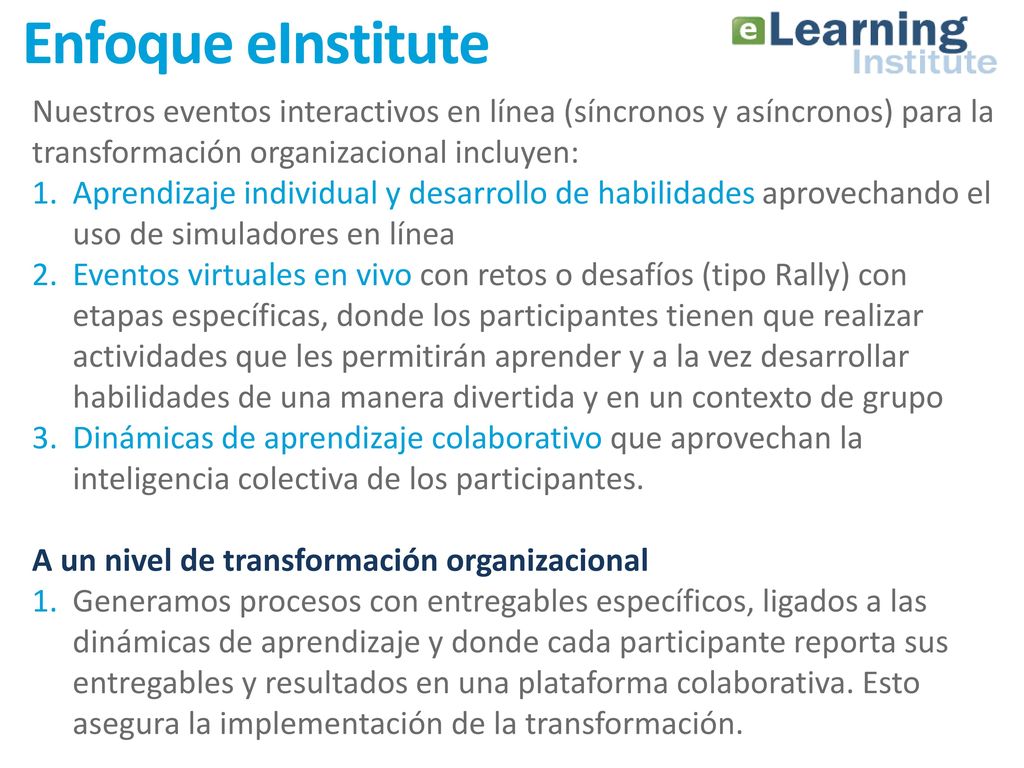 Enfoque eInstitute

eLearning Institute

Nuestros eventos interactivos en línea (síncronos y asíncronos) para la transformación organizacional incluyen:

1. Aprendizaje individual y desarrollo de habilidades aprovechando el uso de simuladores en línea
2. Eventos virtuales en vivo con retos o desafíos (tipo Rally) con etapas específicas, donde los participantes tienen que realizar actividades que les permitirán aprender y a la vez desarrollar habilidades de una manera divertida y en un contexto de grupo
3. Dinámicas de aprendizaje colaborativo que aprovechan la inteligencia colectiva de los participantes.

A un nivel de transformación organizacional

1. Generamos procesos con entregables específicos, ligados a las dinámicas de aprendizaje y donde cada participante reporta sus entregables y resultados en una plataforma colaborativa. Esto asegura la implementación de la transformación.